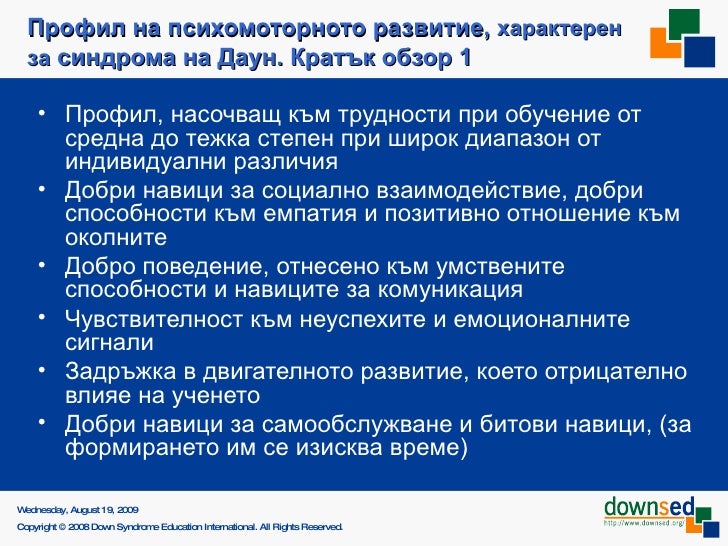 Профил на психомоторното развитие, характерен за синдрома на Даун. Кратък обзор 1

• Профил, насочващ към трудности при обучение от средна до тежка степен при широк диапазон от индивидуални различия
• Добри навици за социално взаимодействие, добри способности към емпатия и позитивно отношение към околните
• Добро поведение, отнесено към умствените способности и навиците за комуникация
• Чувствителност към неуспехите и емоционалните сигнали
• Задръжка в двигателното развитие, което отрицателно влияе на ученето
• Добри навици за самообслужване и битови навици, (за формирането им се изисква време)

Wednesday, August 19, 2009
Copyright © 2008 Down Syndrome Education International. All Rights Reserved.

downsed
http://www.downsed.org/